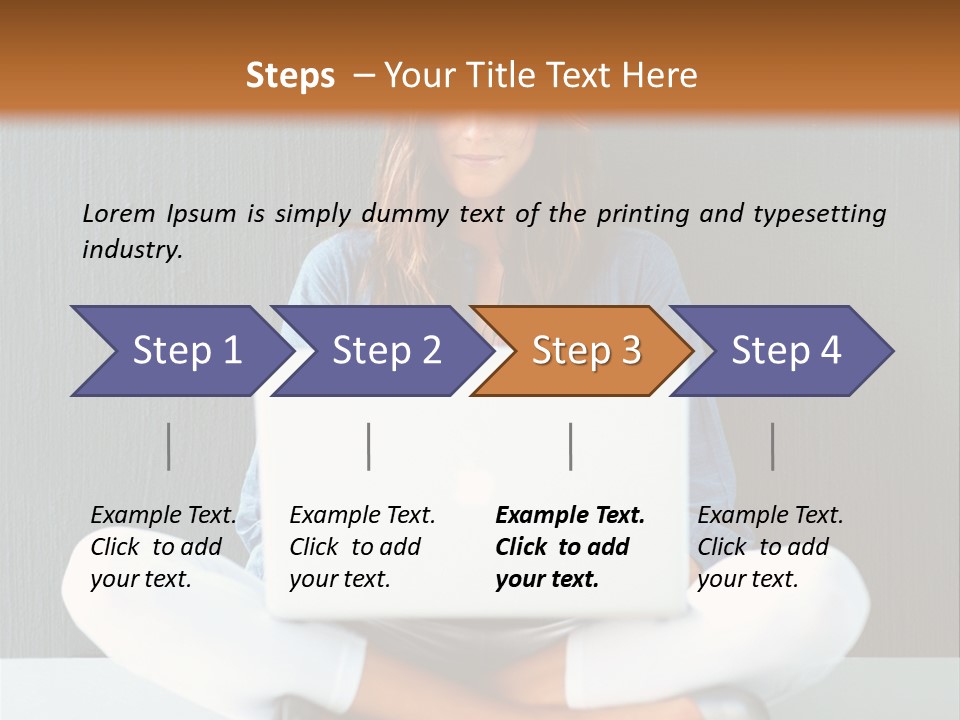 Steps – Your Title Text Here

Lorem Ipsum is simply dummy text of the printing and typesetting industry.

Step 1

Step 2

Step 3

Step 4

Example Text. Click to add your text.

Example Text. Click to add your text.

Example Text. Click to add your text.

Example Text. Click to add your text.